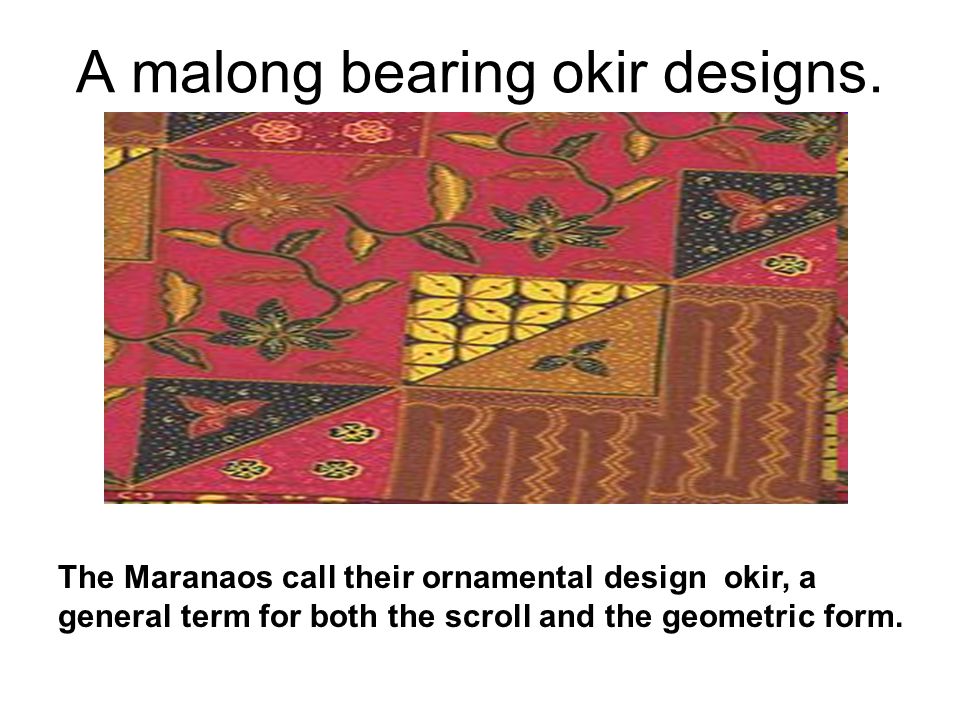 A malong bearing okir designs.

The Maranaos call their ornamental design okir, a general term for both the scroll and the geometric form.